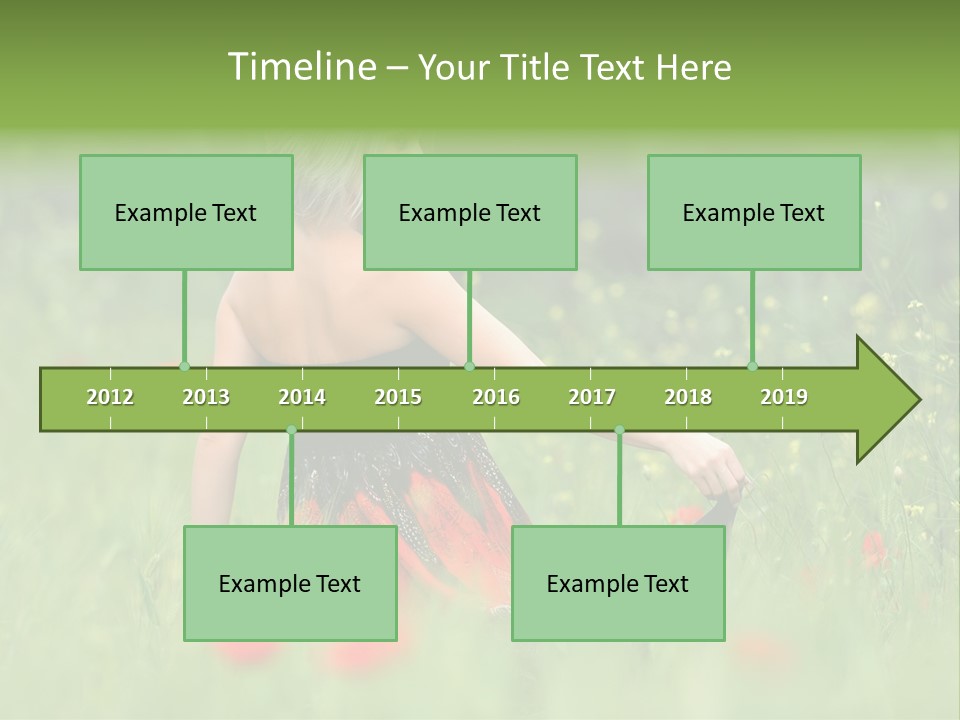 Timeline – Your Title Text Here

Example Text

Example Text

Example Text

2012 2013 2014 2015 2016 2017 2018 2019

Example Text

Example Text